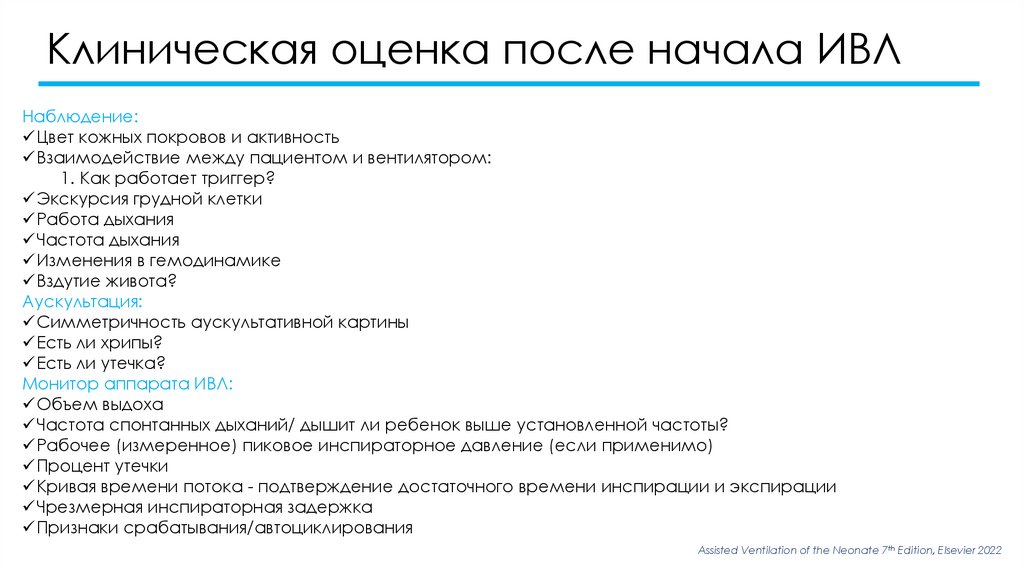 Клиническая оценка после начала ИВЛ

Наблюдение:
✓Цвет кожных покровов и активность
✓Взаимодействие между пациентом и вентилятором:
1. Как работает триггер?
✓Экскурсия грудной клетки
✓Работа дыхания
✓Частота дыхания
✓Изменения в гемодинамике
✓Вздутие живота?
Аускультация:
✓Симметричность аускультативной картины
✓Есть ли хрипы?
✓Есть ли утечка?
Монитор аппарата ИВЛ:
✓Объем выдоха
✓Частота спонтанных дыханий/ дышит ли ребенок выше установленной частоты?
✓Рабочее (измеренное) пиковое инспираторное давление (если применимо)
✓Процент утечки
✓Кривая времени потока - подтверждение достаточного времени инспирации и экспирации
✓Чрезмерная инспираторная задержка
✓Признаки срабатывания/автоциклирования

Assisted Ventilation of the Neonate 7$^{th}$ Edition, Elsevier 2022